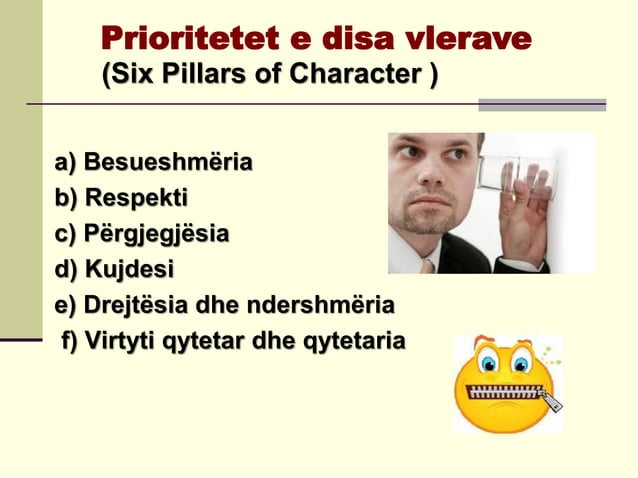 Prioritetet e disa vlerave
(Six Pillars of Character )

a) Besueshmëria
b) Respekti
c) Përgjegjësia
d) Kujdesi
e) Drejtësia dhe ndershmëria
f) Virtyti qytetar dhe qytetaria